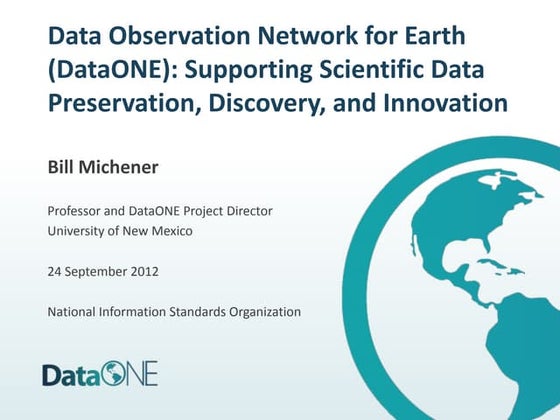 Data Observation Network for Earth (DataONE): Supporting Scientific Data Preservation, Discovery, and Innovation

Bill Michener

Professor and DataONE Project Director
University of New Mexico

24 September 2012

National Information Standards Organization

DataONE